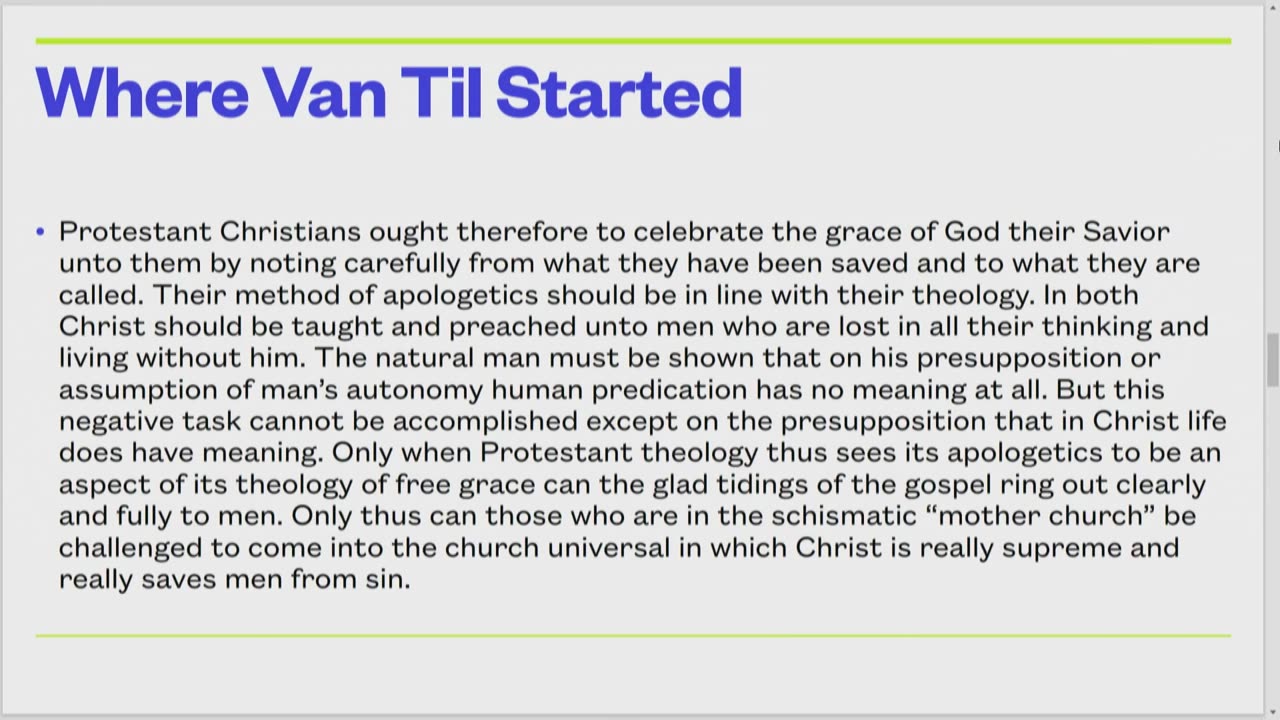 Where Van Til Started

• Protestant Christians ought therefore to celebrate the grace of God their Savior unto them by noting carefully from what they have been saved and to what they are called. Their method of apologetics should be in line with their theology. In both Christ should be taught and preached unto men who are lost in all their thinking and living without him. The natural man must be shown that on his presupposition or assumption of man's autonomy human predication has no meaning at all. But this negative task cannot be accomplished except on the presupposition that in Christ life does have meaning. Only when Protestant theology thus sees its apologetics to be an aspect of its theology of free grace can the glad tidings of the gospel ring out clearly and fully to men. Only thus can those who are in the schismatic "mother church" be challenged to come into the church universal in which Christ is really supreme and really saves men from sin.